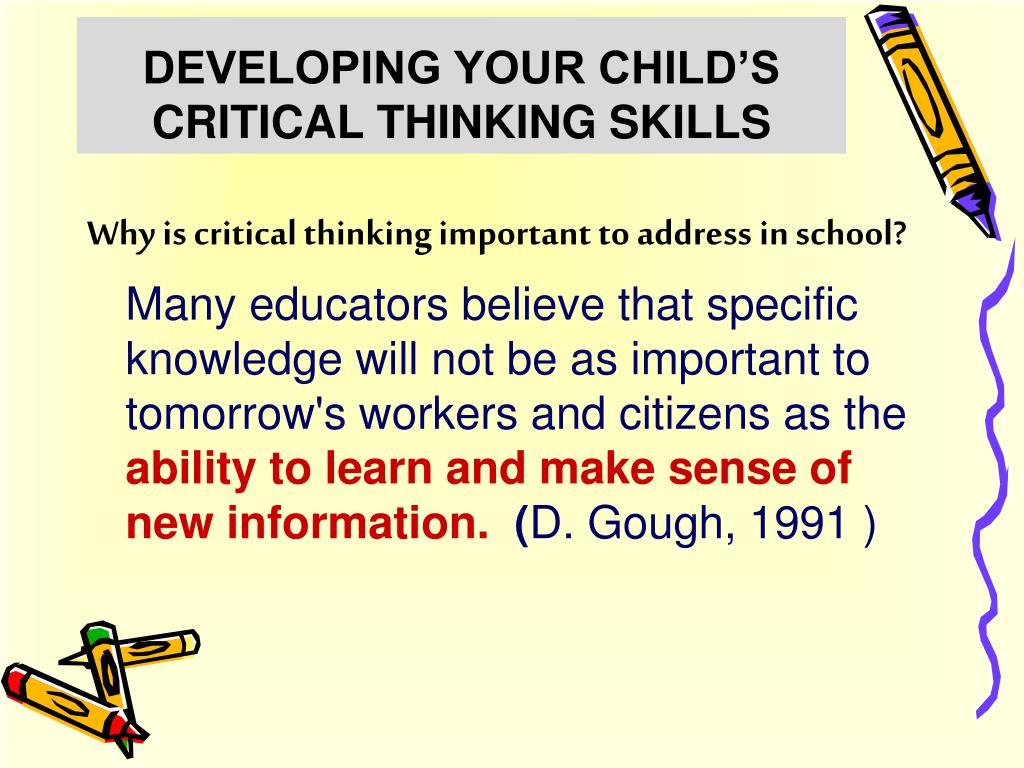 DEVELOPING YOUR CHILD'S CRITICAL THINKING SKILLS

Why is critical thinking important to address in school?

Many educators believe that specific knowledge will not be as important to tomorrow's workers and citizens as the ability to learn and make sense of new information. (D. Gough, 1991 )